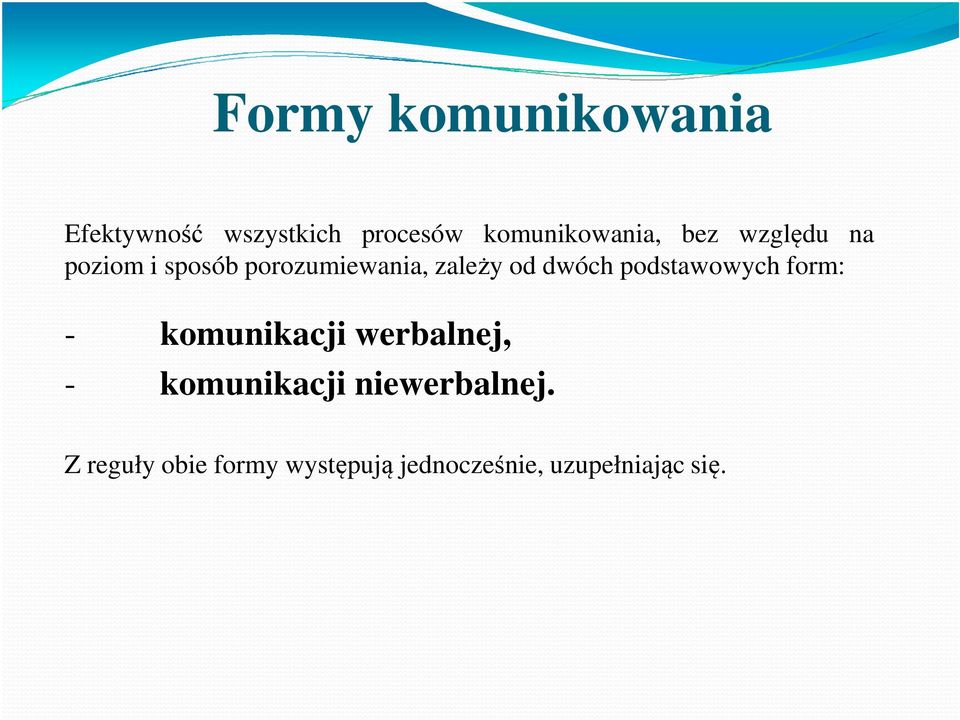 Formy komunikowania

Efektywność wszystkich procesów komunikowania, bez względu na poziom i sposób porozumiewania, zależy od dwóch podstawowych form:

- komunikacji werbalnej,
- komunikacji niewerbalnej.

Z reguły obie formy występują jednocześnie, uzupełniając się.